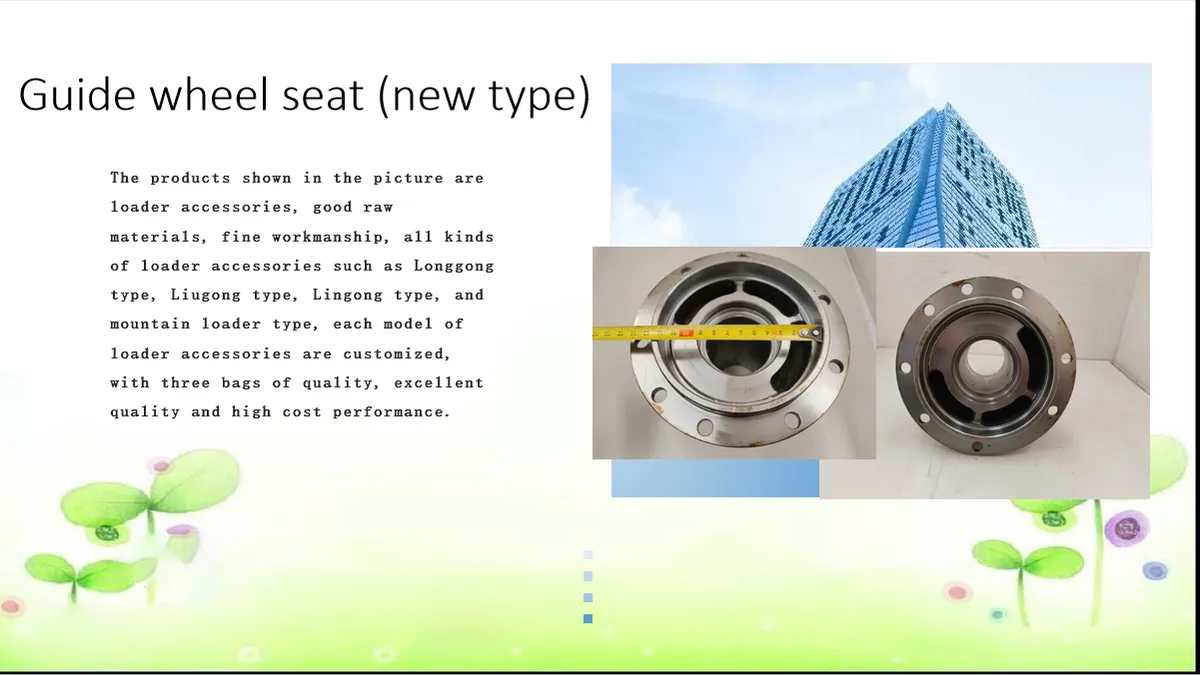 Guide wheel seat (new type)

The products shown in the picture are loader accessories, good raw materials, fine workmanship, all kinds of loader accessories such as Longgong type, Liugong type, Lingong type, and mountain loader type, each model of loader accessories are customized, with three bags of quality, excellent quality and high cost performance.